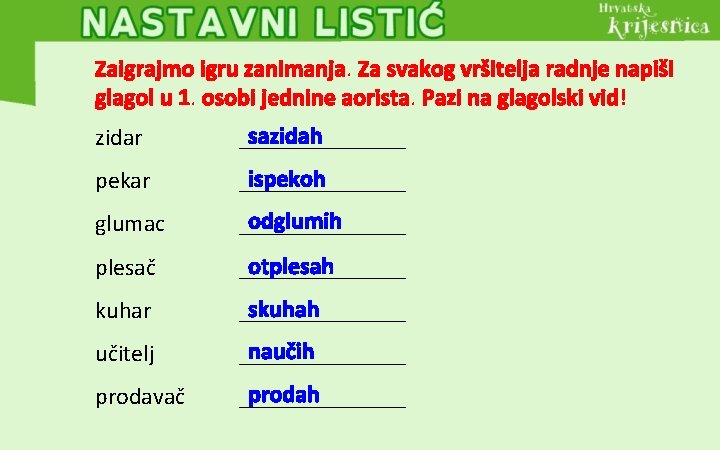 NASTAVNI LISTIĆ

Hrvatska krijesnica

Zaigrajmo igru zanimanja. Za svakog vršitelja radnje napiši glagol u 1. osobi jednine aorista. Pazi na glagolski vid!

zidar sazidah

pekar ispekoh

glumac odglumih

plesač otplesah

kuhar skuhah

učitelj naučih

prodavač prodah